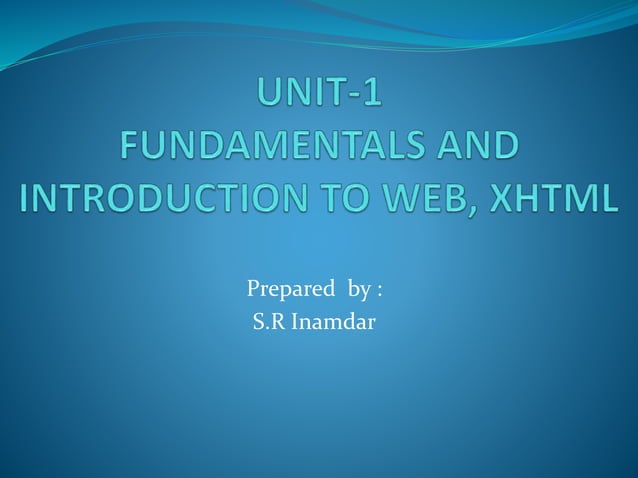 UNIT-1
FUNDAMENTALS AND INTRODUCTION TO WEB, XHTML

Prepared by :
S.R Inamdar